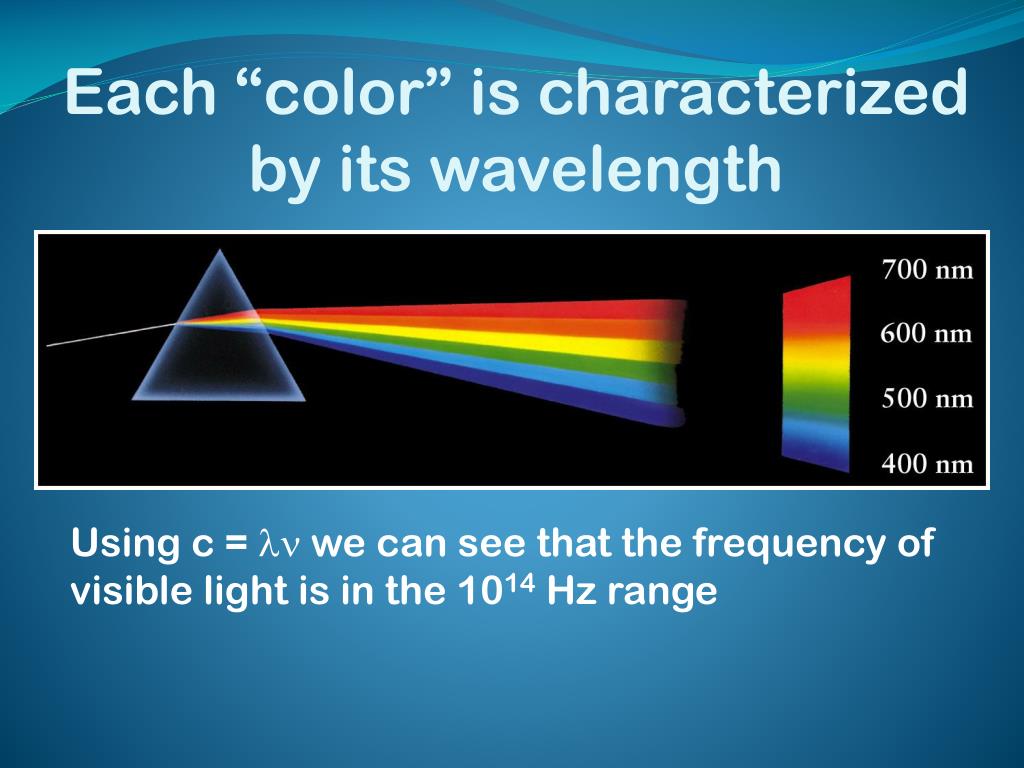 Each “color” is characterized by its wavelength

700 nm
600 nm
500 nm
400 nm

Using $c = \lambda\nu$ we can see that the frequency of visible light is in the $10^{14}$ Hz range